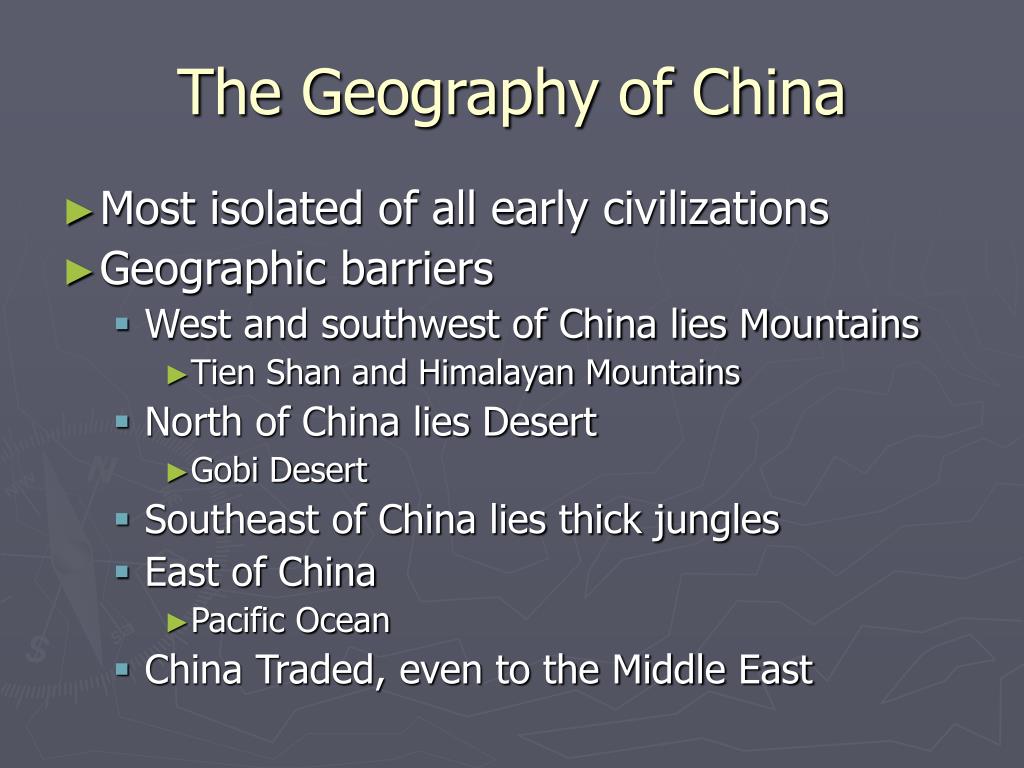 The Geography of China

►Most isolated of all early civilizations
►Geographic barriers
▪ West and southwest of China lies Mountains
►Tien Shan and Himalayan Mountains
▪ North of China lies Desert
►Gobi Desert
▪ Southeast of China lies thick jungles
▪ East of China
►Pacific Ocean
▪ China Traded, even to the Middle East